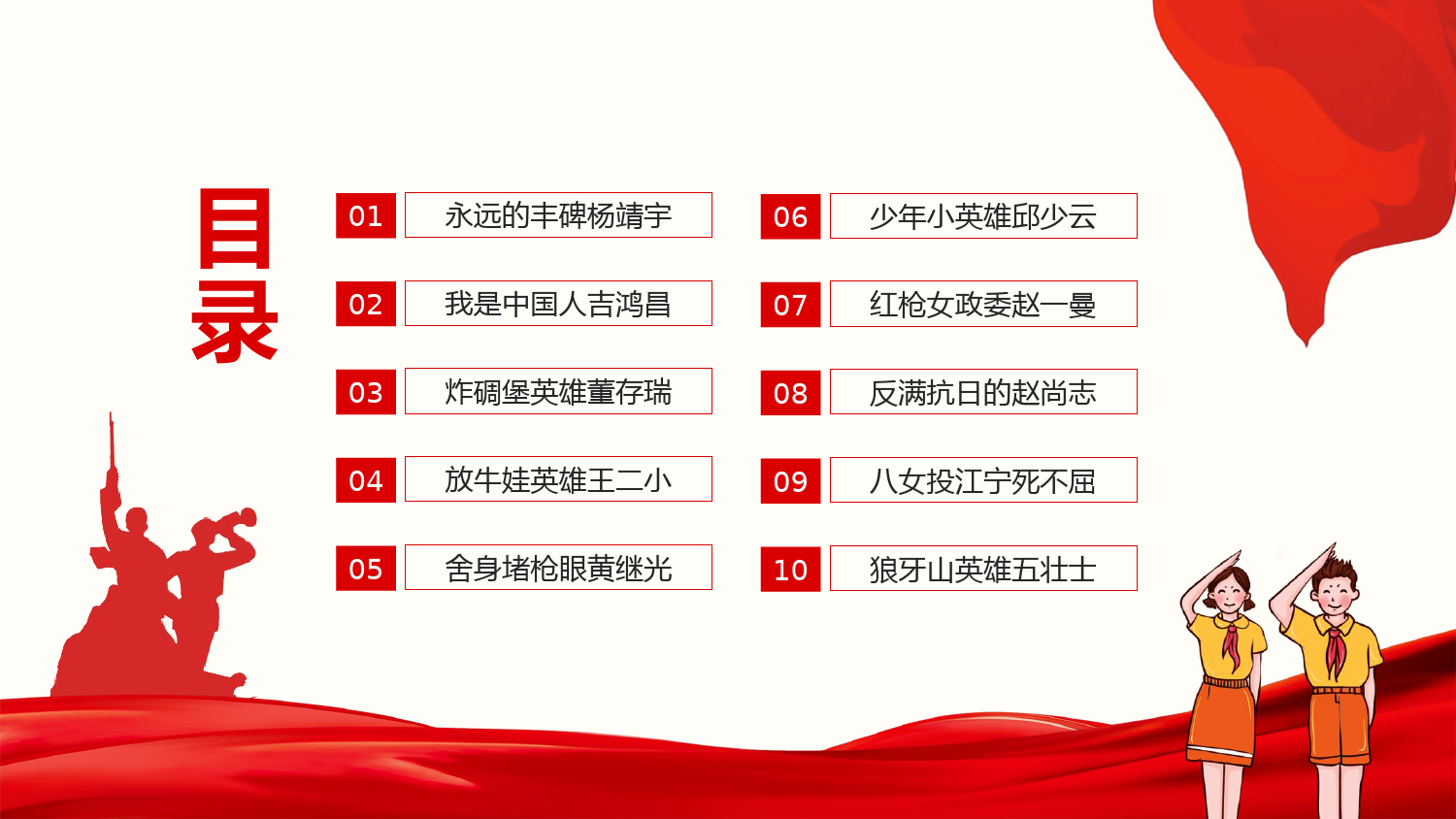 目录

01 永远的丰碑杨靖宇

02 我是中国人吉鸿昌

03 炸碉堡英雄董存瑞

04 放牛娃英雄王二小

05 舍身堵枪眼黄继光

06 少年小英雄邱少云

07 红枪女政委赵一曼

08 反满抗日的赵尚志

09 八女投江宁死不屈

10 狼牙山英雄五壮士